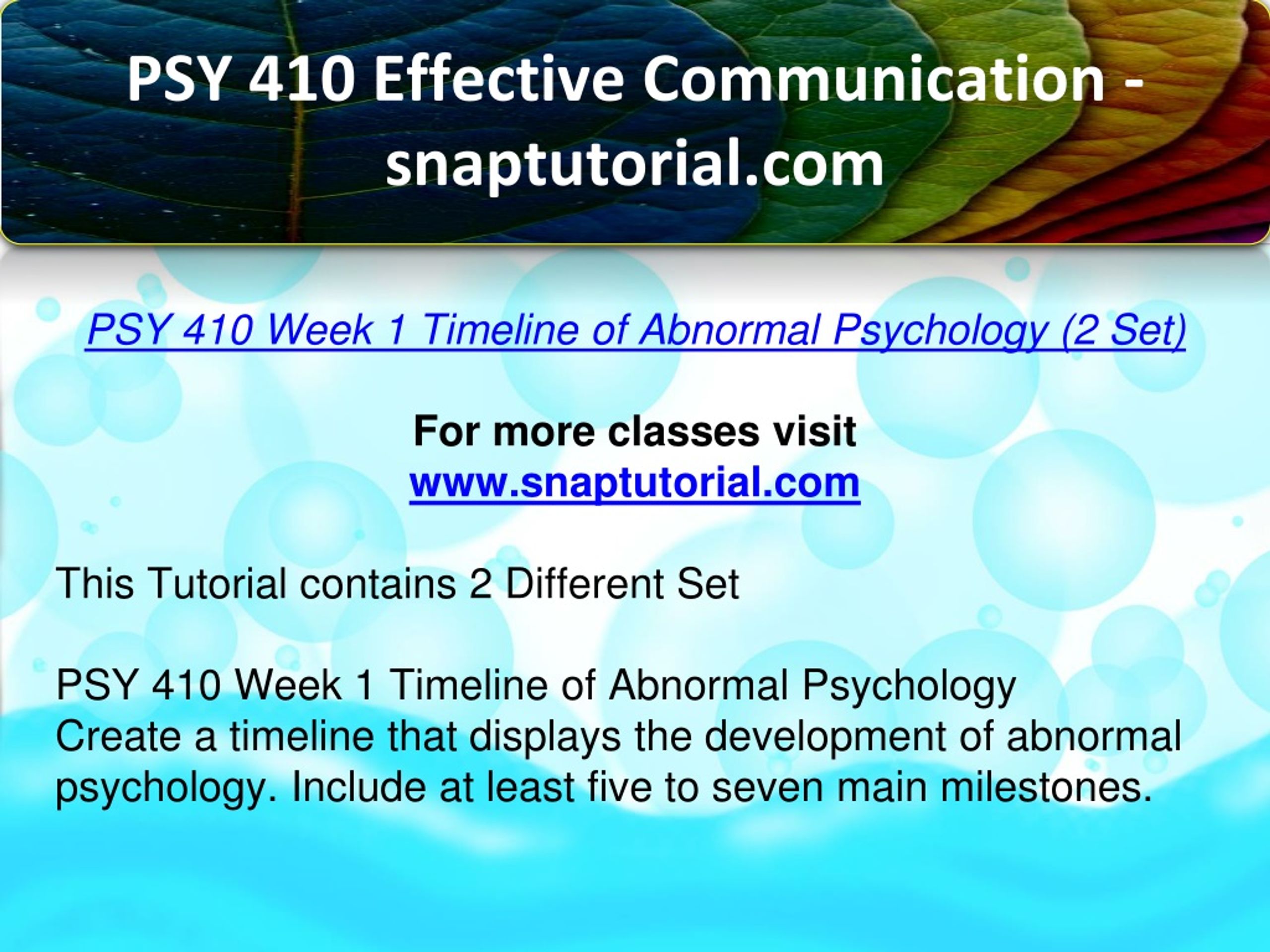 PSY 410 Effective Communication - snaptutorial.com

PSY 410 Week 1 Timeline of Abnormal Psychology (2 Set)

For more classes visit
www.snaptutorial.com

This Tutorial contains 2 Different Set

PSY 410 Week 1 Timeline of Abnormal Psychology
Create a timeline that displays the development of abnormal psychology. Include at least five to seven main milestones.